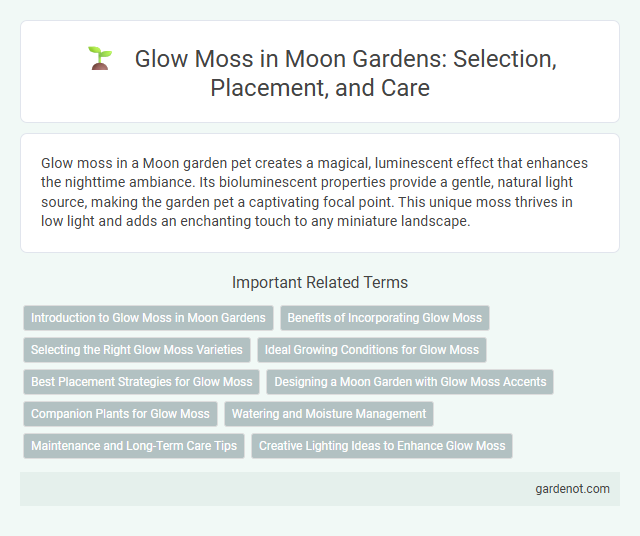 Glow Moss in Moon Gardens: Selection, Placement, and Care

Glow moss in a Moon garden pet creates a magical, luminescent effect that enhances the nighttime ambiance. Its bioluminescent properties provide a gentle, natural light source, making the garden pet a captivating focal point. This unique moss thrives in low light and adds an enchanting touch to any miniature landscape.

Important Related Terms

Introduction to Glow Moss in Moon Gardens
Benefits of Incorporating Glow Moss
Selecting the Right Glow Moss Varieties
Ideal Growing Conditions for Glow Moss
Best Placement Strategies for Glow Moss
Designing a Moon Garden with Glow Moss Accents
Companion Plants for Glow Moss
Watering and Moisture Management
Maintenance and Long-Term Care Tips
Creative Lighting Ideas to Enhance Glow Moss

gardenot.com